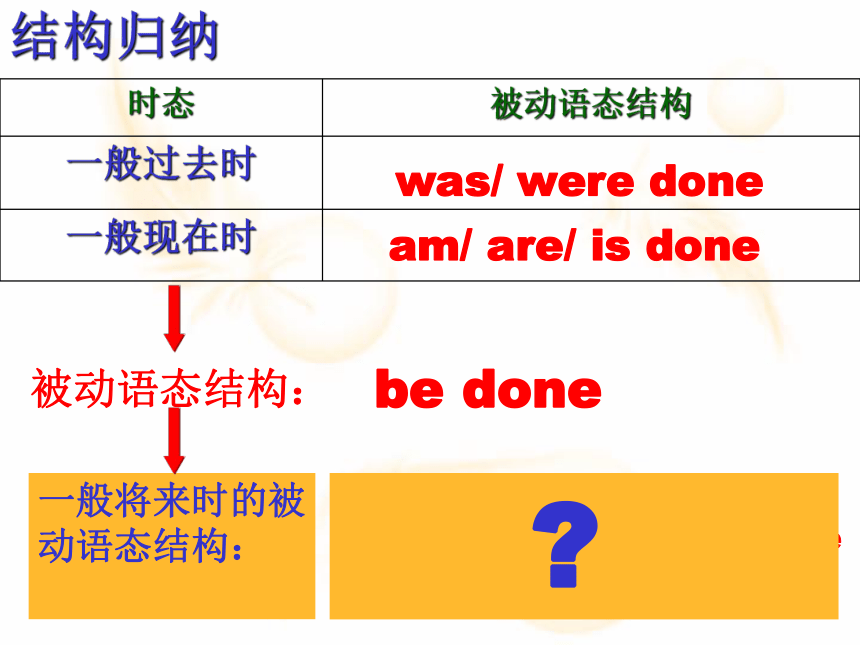 结构归纳

| 时态 | 被动语态结构 |
|---|---|
| 一般过去时 | was/ were done |
| 一般现在时 | am/ are/ is done |

被动语态结构： be done

一般将来时的被动语态结构：

?